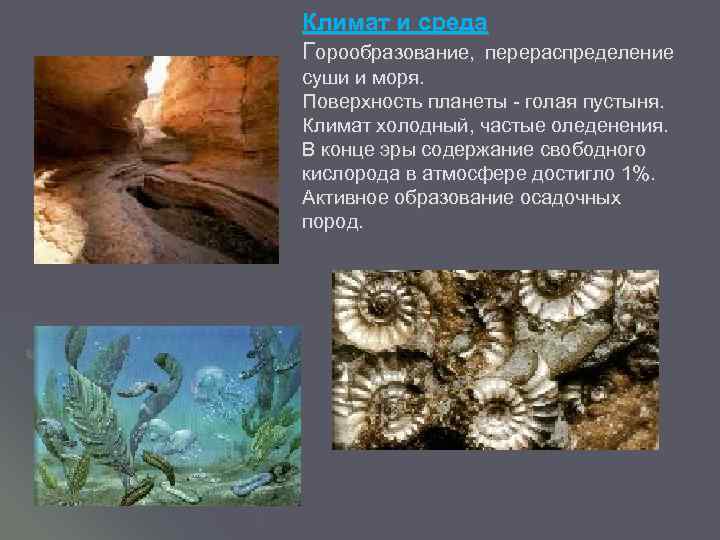 Климат и среда

Горообразование, перераспределение суши и моря.
Поверхность планеты - голая пустыня.
Климат холодный, частые оледенения.
В конце эры содержание свободного кислорода в атмосфере достигло 1%.
Активное образование осадочных пород.